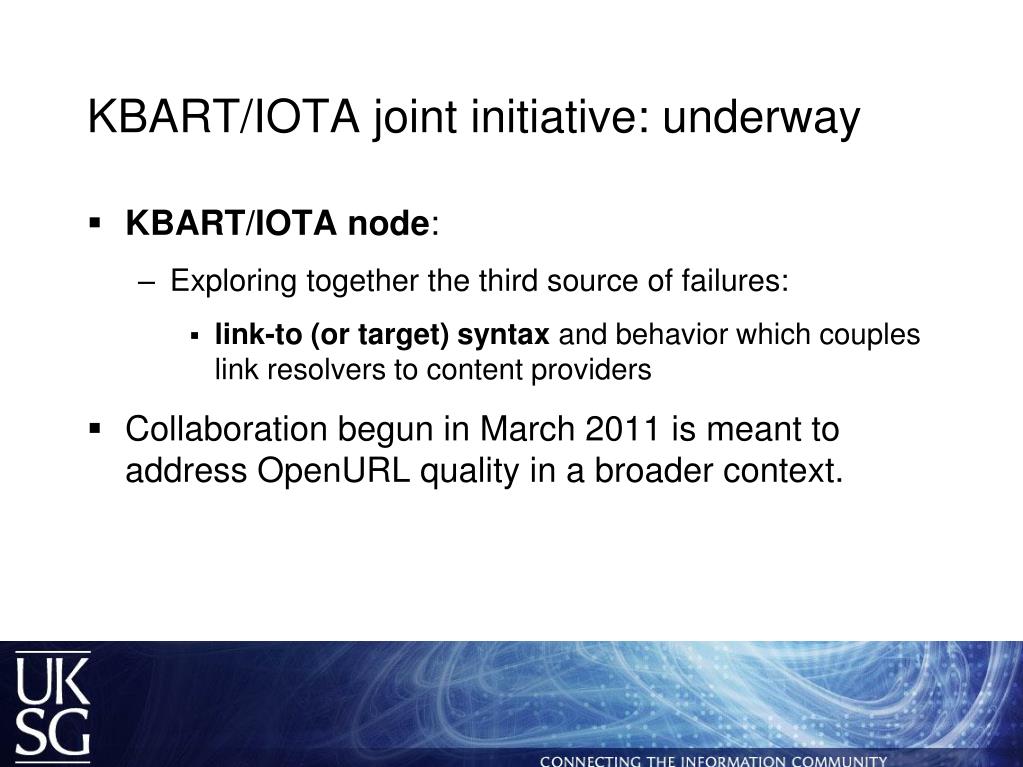 KBART/IOTA joint initiative: underway

▪ KBART/IOTA node:

– Exploring together the third source of failures:

▪ link-to (or target) syntax and behavior which couples link resolvers to content providers

▪ Collaboration begun in March 2011 is meant to address OpenURL quality in a broader context.

UK SG

CONNECTING THE INFORMATION COMMUNITY